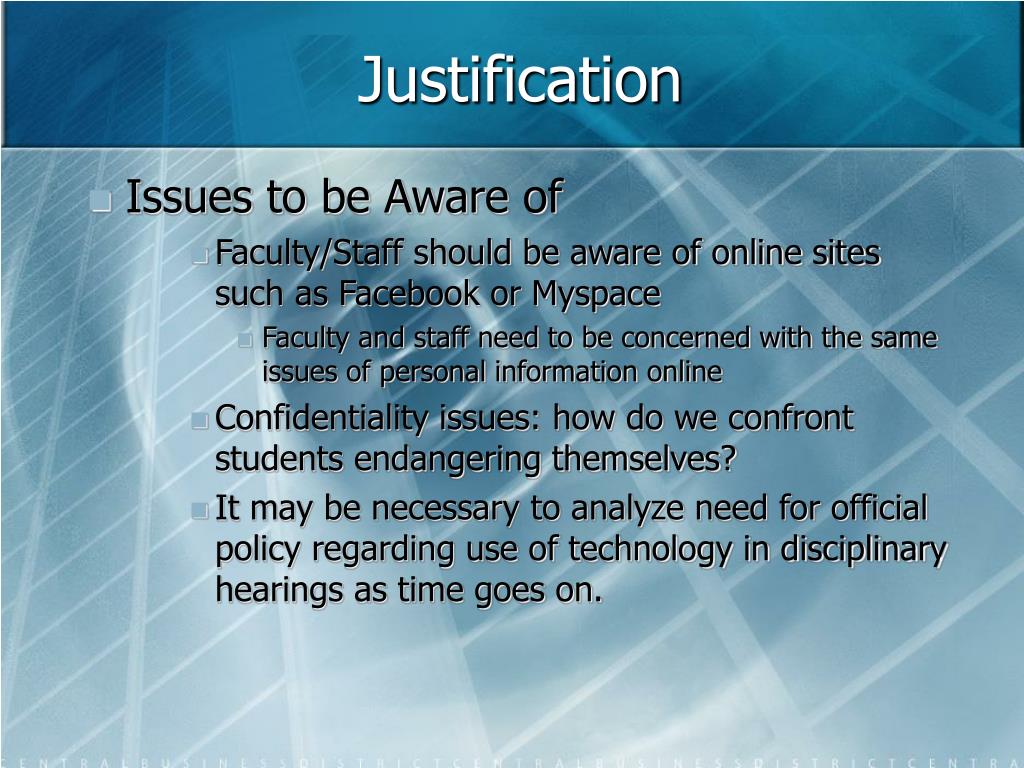 Justification

Issues to be Aware of

Faculty/Staff should be aware of online sites such as Facebook or Myspace

Faculty and staff need to be concerned with the same issues of personal information online

Confidentiality issues: how do we confront students endangering themselves?

It may be necessary to analyze need for official policy regarding use of technology in disciplinary hearings as time goes on.

CENTRALBUSINESSDISTRICTCENTRALBUSINESSDISTRICTCENTRA